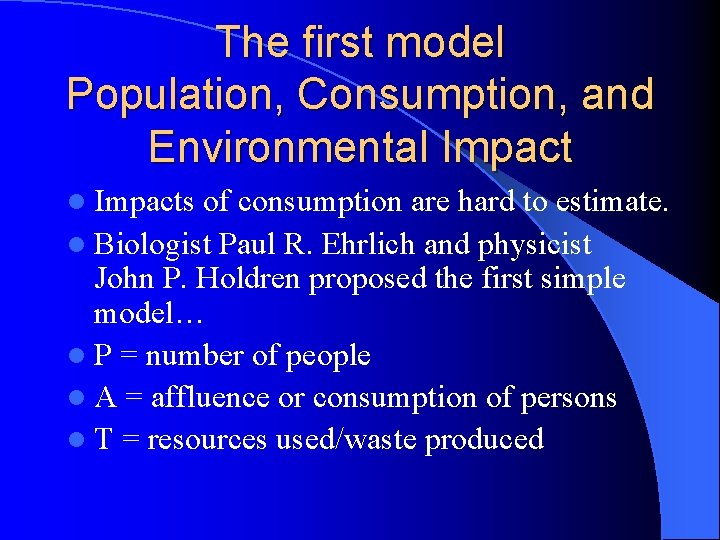 The first model
Population, Consumption, and Environmental Impact

- Impacts of consumption are hard to estimate.
- Biologist Paul R. Ehrlich and physicist John P. Holdren proposed the first simple model…
- P = number of people
- A = affluence or consumption of persons
- T = resources used/waste produced